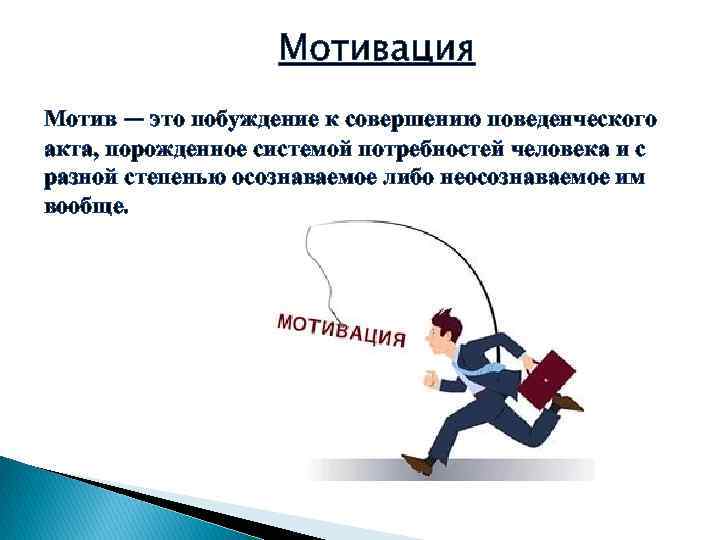 Мотивация

Мотив — это побуждение к совершению поведенческого акта, порожденное системой потребностей человека и с разной степенью осознаваемое либо неосознаваемое им вообще.

МОТИВАЦИЯ